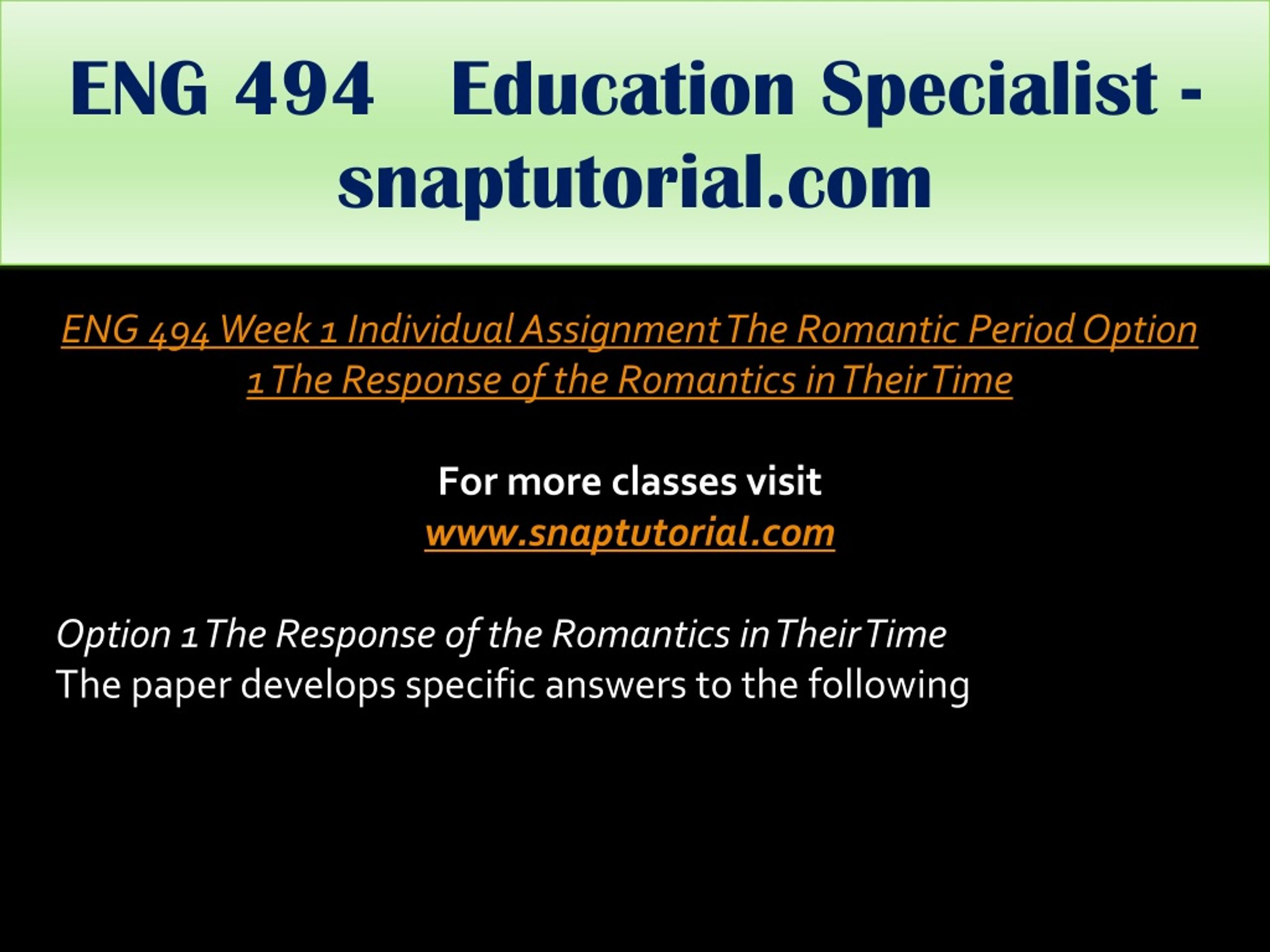 ENG 494 Education Specialist - snaptutorial.com

ENG 494 Week 1 Individual Assignment The Romantic Period Option 1 The Response of the Romantics in Their Time

For more classes visit
www.snaptutorial.com

Option 1 The Response of the Romantics in Their Time
The paper develops specific answers to the following